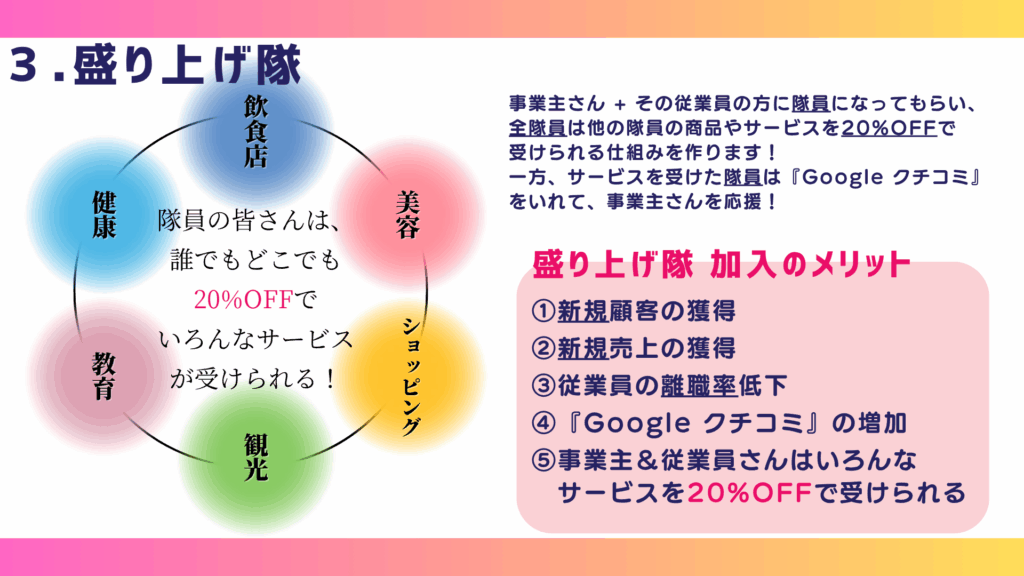 ３.盛り上げ隊

飲食店

美容

ショッピング

観光

教育

健康

隊員の皆さんは、誰でもどこでも20%OFFでいろんなサービスが受けられる！

事業主さん + その従業員の方に隊員になってもらい、全隊員は他の隊員の商品やサービスを20%OFFで受けられる仕組みを作ります！
一方、サービスを受けた隊員は『Google クチコミ』をいれて、事業主さんを応援！

盛り上げ隊 加入のメリット

①新規顧客の獲得
②新規売上の獲得
③従業員の離職率低下
④『Google クチコミ』の増加
⑤事業主＆従業員さんはいろんなサービスを20%OFFで受けられる